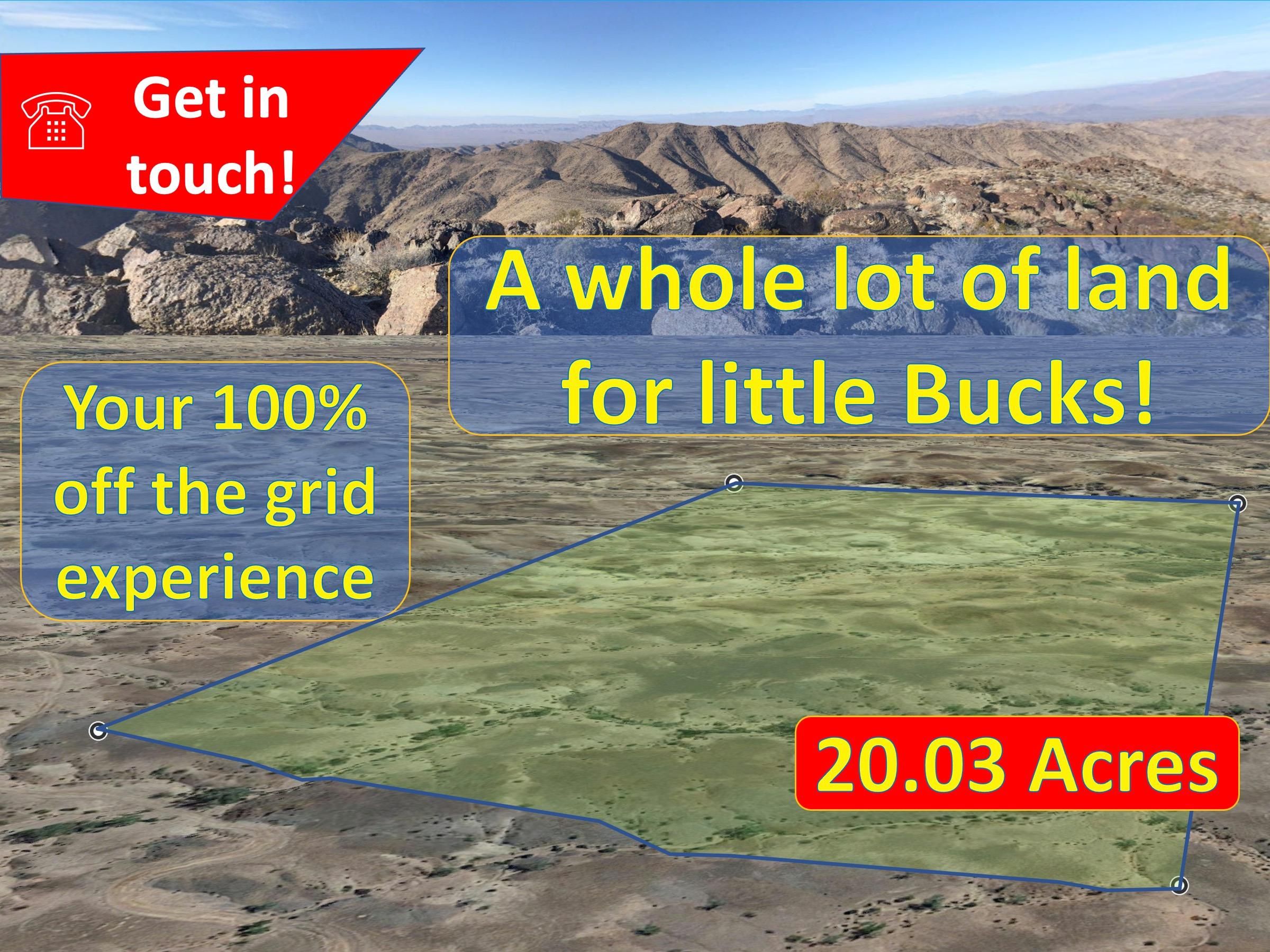 Get in touch!

A whole lot of land for little Bucks!

Your 100% off the grid experience

20.03 Acres